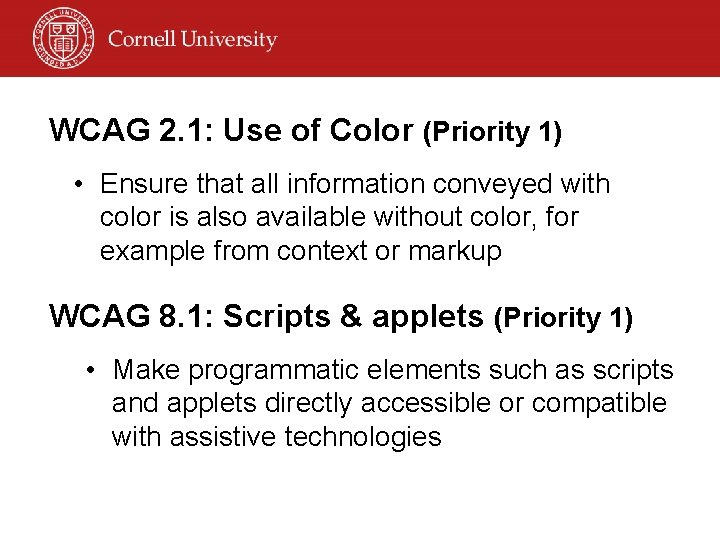 Cornell University

WCAG 2.1: Use of Color (Priority 1)

• Ensure that all information conveyed with color is also available without color, for example from context or markup

WCAG 8.1: Scripts & applets (Priority 1)

• Make programmatic elements such as scripts and applets directly accessible or compatible with assistive technologies